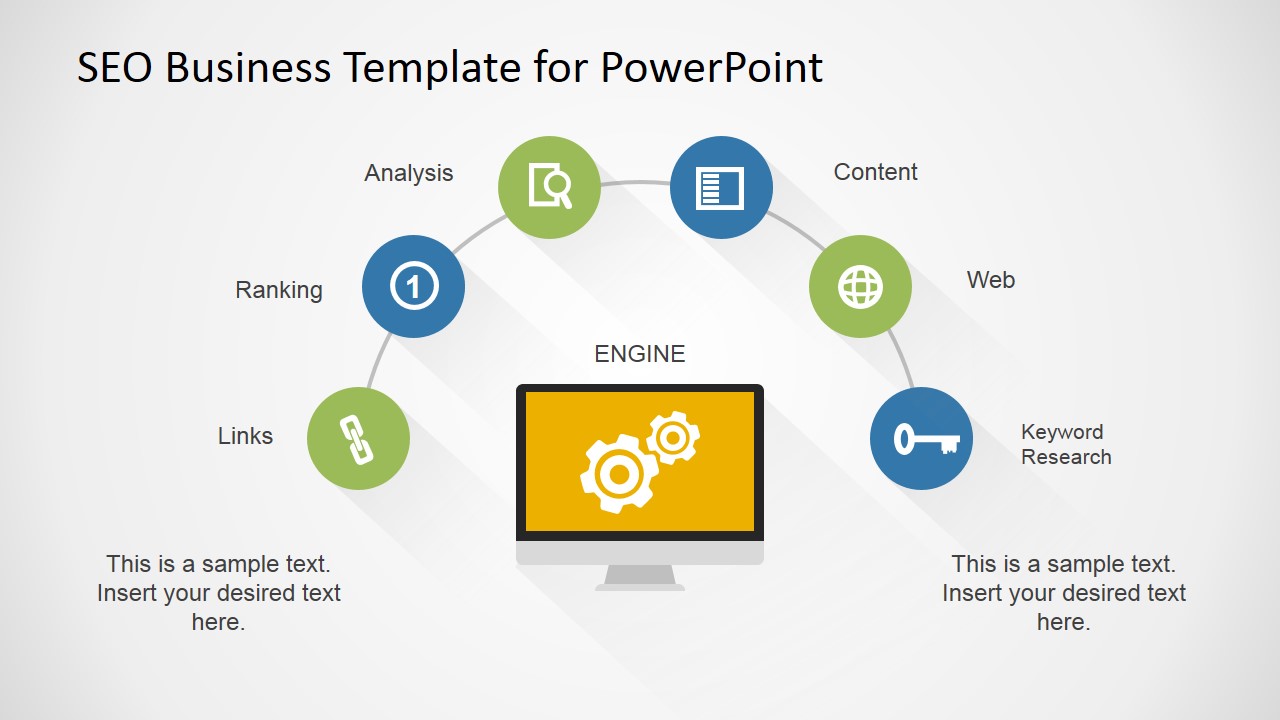 SEO Business Template for PowerPoint

Analysis

Content

Ranking

1

Web

ENGINE

Links

Keyword Research

This is a sample text. Insert your desired text here.

This is a sample text. Insert your desired text here.